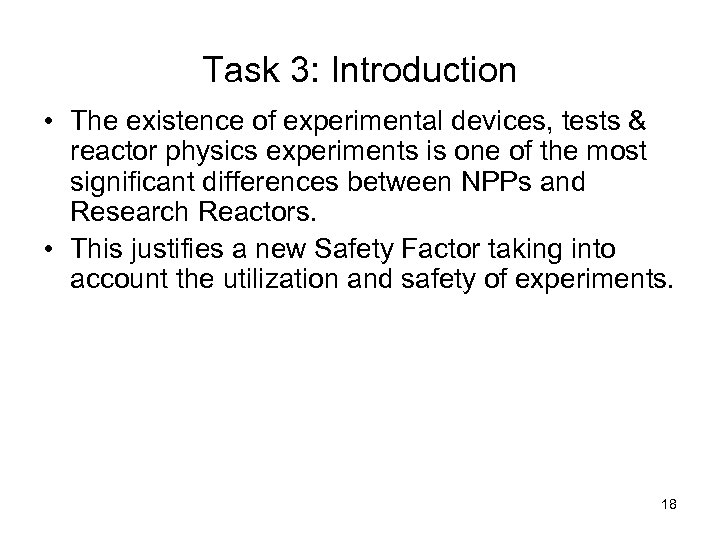 Task 3: Introduction

• The existence of experimental devices, tests & reactor physics experiments is one of the most significant differences between NPPs and Research Reactors.

• This justifies a new Safety Factor taking into account the utilization and safety of experiments.

18